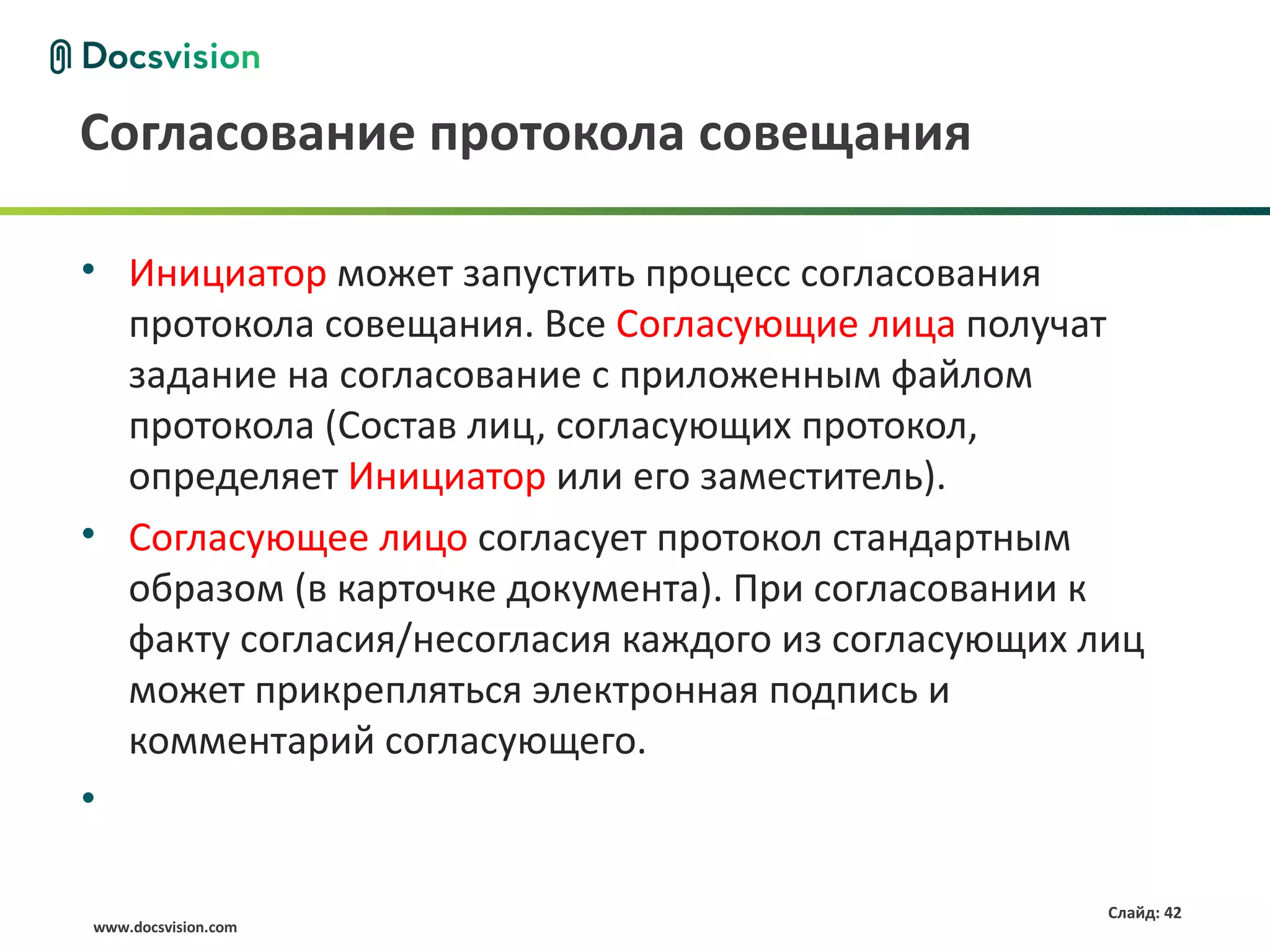 Docsvision

Согласование протокола совещания

• Инициатор может запустить процесс согласования протокола совещания. Все Согласующие лица получат задание на согласование с приложенным файлом протокола (Состав лиц, согласующих протокол, определяет Инициатор или его заместитель).

• Согласующее лицо согласует протокол стандартным образом (в карточке документа). При согласовании к факту согласия/несогласия каждого из согласующих лиц может прикрепляться электронная подпись и комментарий согласующего.

•

Слайд: 42

www.docsvision.com